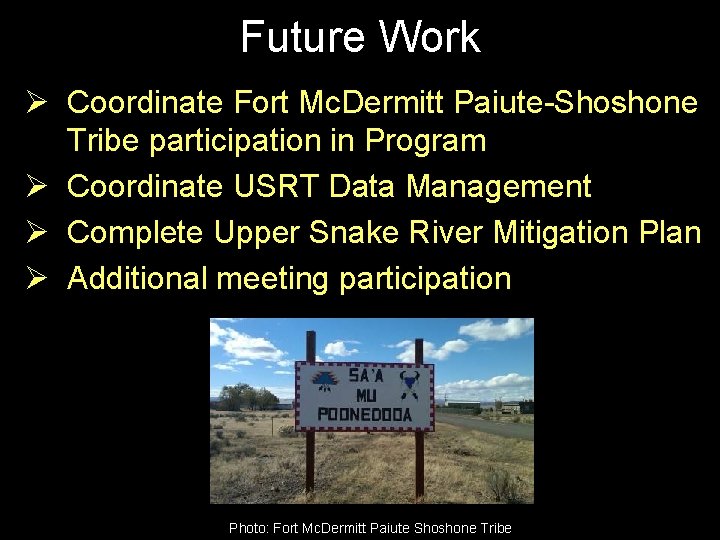 Future Work

➢ Coordinate Fort McDermitt Paiute-Shoshone Tribe participation in Program
➢ Coordinate USRT Data Management
➢ Complete Upper Snake River Mitigation Plan
➢ Additional meeting participation

SA'A
MU
POONEDOOA

Photo: Fort McDermitt Paiute Shoshone Tribe